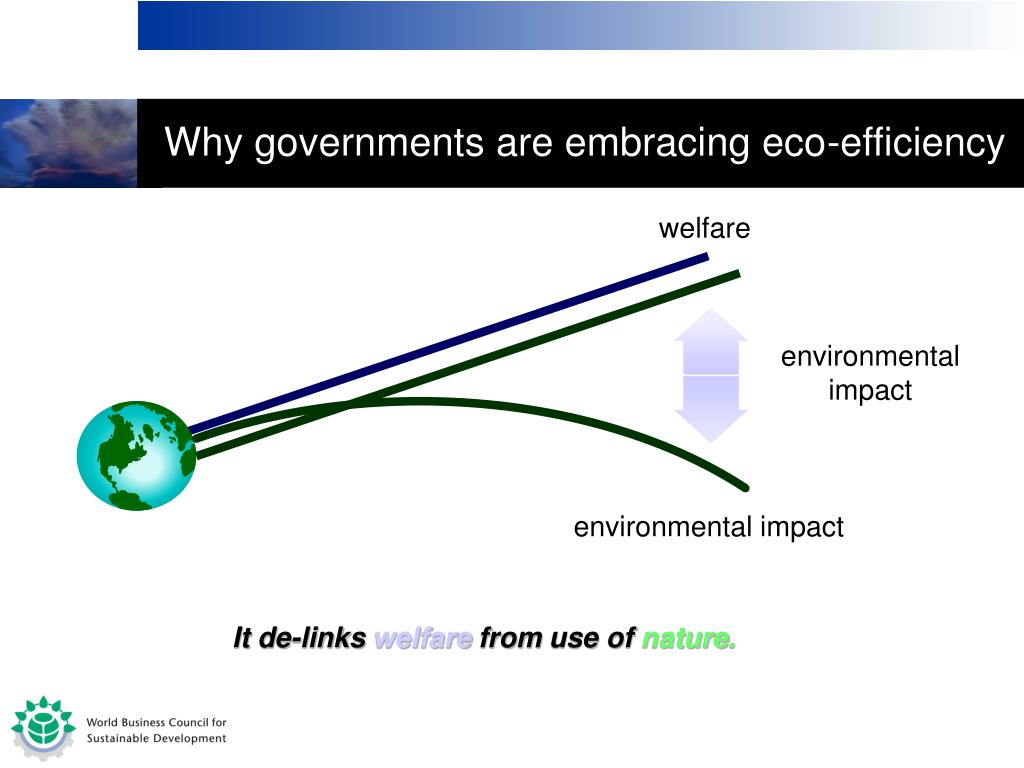 Why governments are embracing eco-efficiency

welfare

environmental impact

environmental impact

It de-links welfare from use of nature.

World Business Council for Sustainable Development